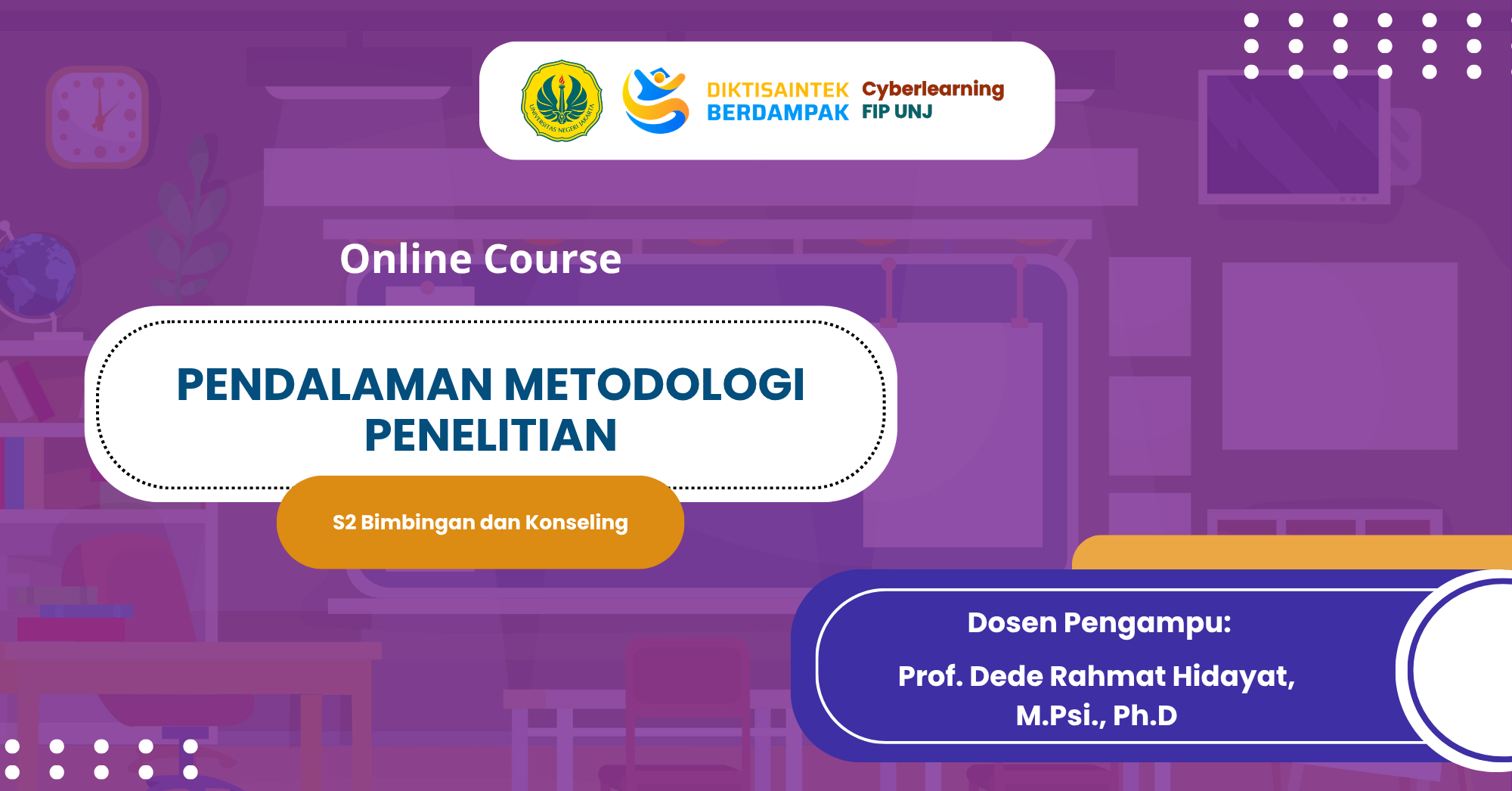 UNIVERSITAS NEGERI JAKARTA

DIKTISAINTEK BERDAMPAK

Cyberlearning FIP UNJ

Online Course

PENDALAMAN METODOLOGI PENELITIAN

S2 Bimbingan dan Konseling

Dosen Pengampu:

Prof. Dede Rahmat Hidayat, M.Psi., Ph.D